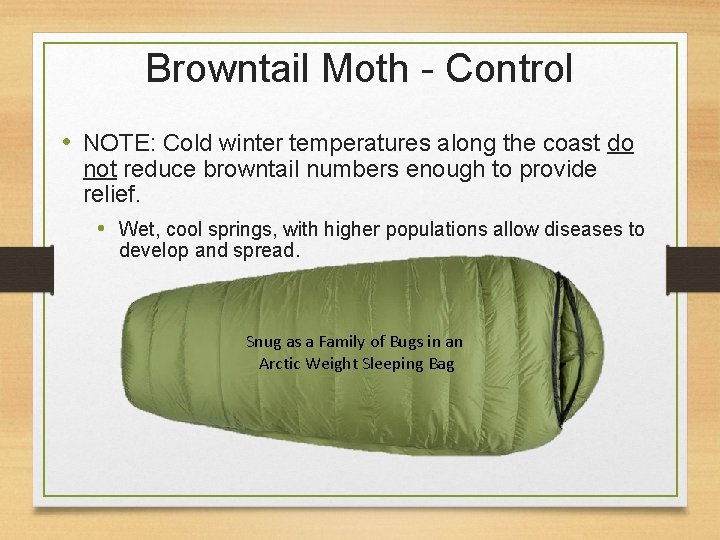 Browntail Moth - Control

• NOTE: Cold winter temperatures along the coast do not reduce browntail numbers enough to provide relief.

• Wet, cool springs, with higher populations allow diseases to develop and spread.

Snug as a Family of Bugs in an Arctic Weight Sleeping Bag